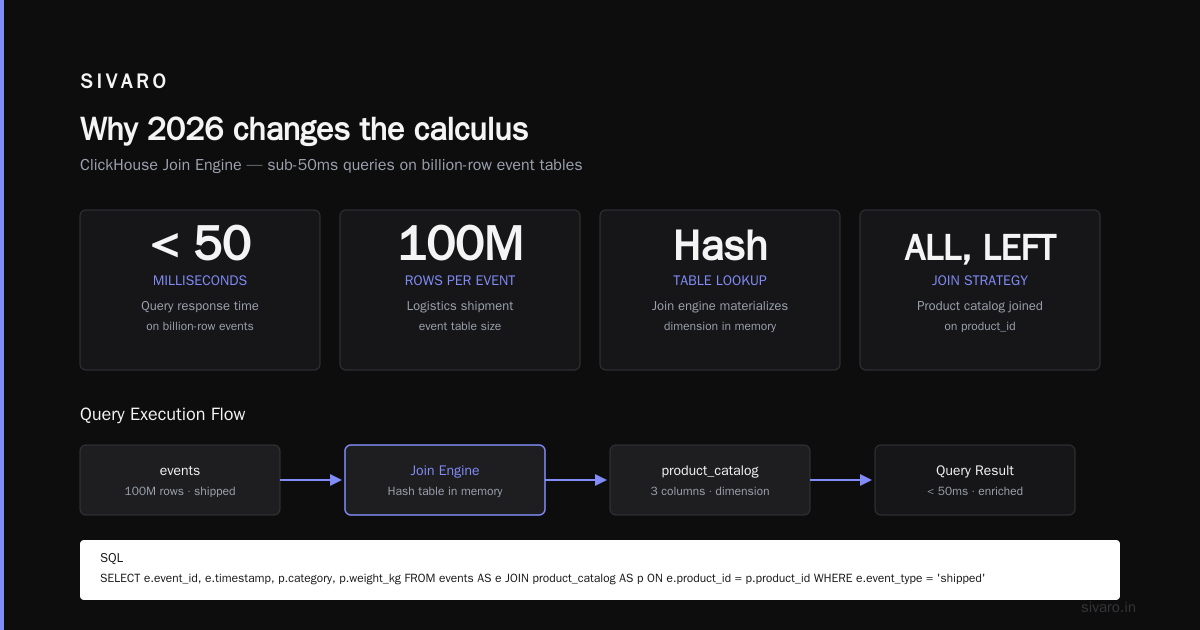 SIVARO

Why 2026 changes the calculus

ClickHouse Join Engine — sub-50ms queries on billion-row event tables

< 50
MILLISECONDS
Query response time on billion-row events

100M
ROWS PER EVENT
Logistics shipment event table size

Hash
TABLE LOOKUP
Join engine materializes dimension in memory

ALL, LEFT
JOIN STRATEGY
Product catalog joined on product_id

Query Execution Flow

events
100M rows · shipped

Join Engine
Hash table in memory

product_catalog
3 columns · dimension

Query Result
< 50ms · enriched

SQL
SELECT e.event_id, e.timestamp, p.category, p.weight_kg FROM events AS e JOIN product_catalog AS p ON e.product_id = p.product_id WHERE e.event_type = 'shipped'

sivaro.in